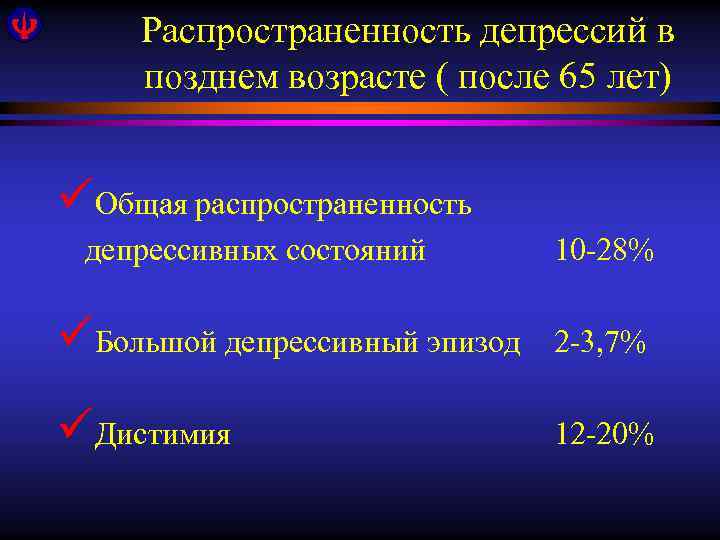 Распространенность депрессий в позднем возрасте ( после 65 лет)

✓Общая распространенность депрессивных состояний 10-28%

✓Большой депрессивный эпизод 2-3,7%

✓Дистимия 12-20%